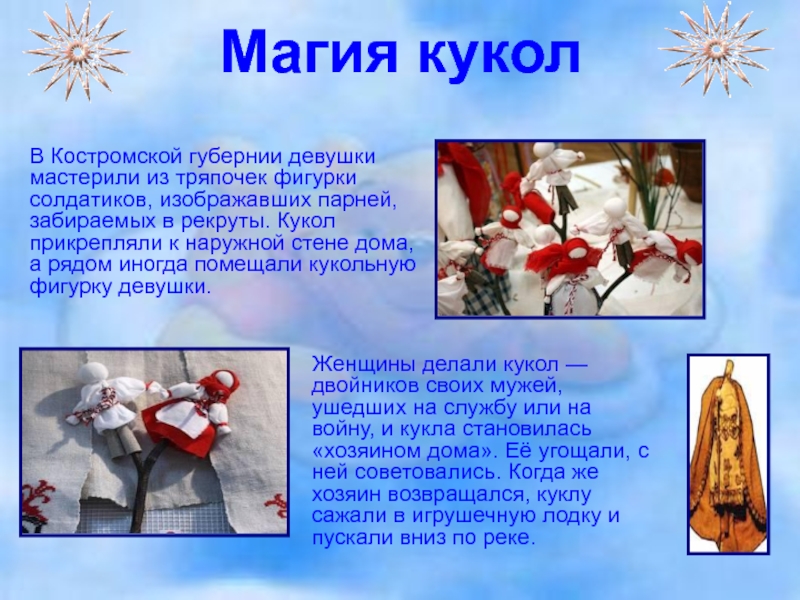 Магия кукол

В Костромской губернии девушки мастерили из тряпочек фигурки солдатиков, изображавших парней, забираемых в рекруты. Кукол прикрепляли к наружной стене дома, а рядом иногда помещали кукольную фигурку девушки.

Женщины делали кукол — двойников своих мужей, ушедших на службу или на войну, и кукла становилась «хозяином дома». Её угощали, с ней советовались. Когда же хозяин возвращался, куклу сажали в игрушечную лодку и пускали вниз по реке.